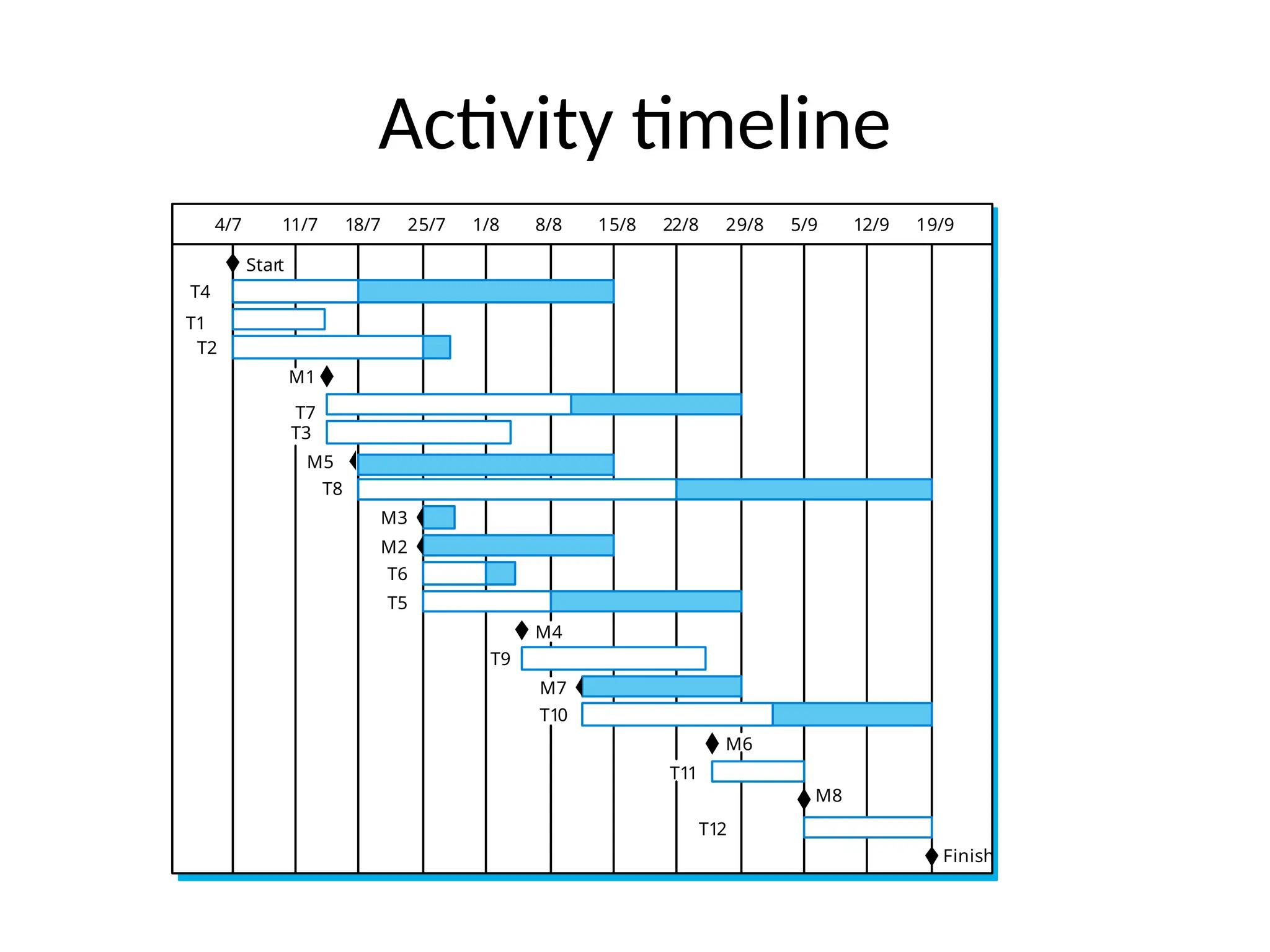 Activity timeline

4/7 11/7 18/7 25/7 1/8 8/8 15/8 22/8 29/8 5/9 12/9 19/9

Start
T4
T1
T2
M1
T7
T3
M5
T8
M3
M2
T6
T5
M4
T9
M7
T10
M6
T11
M8
T12
Finish